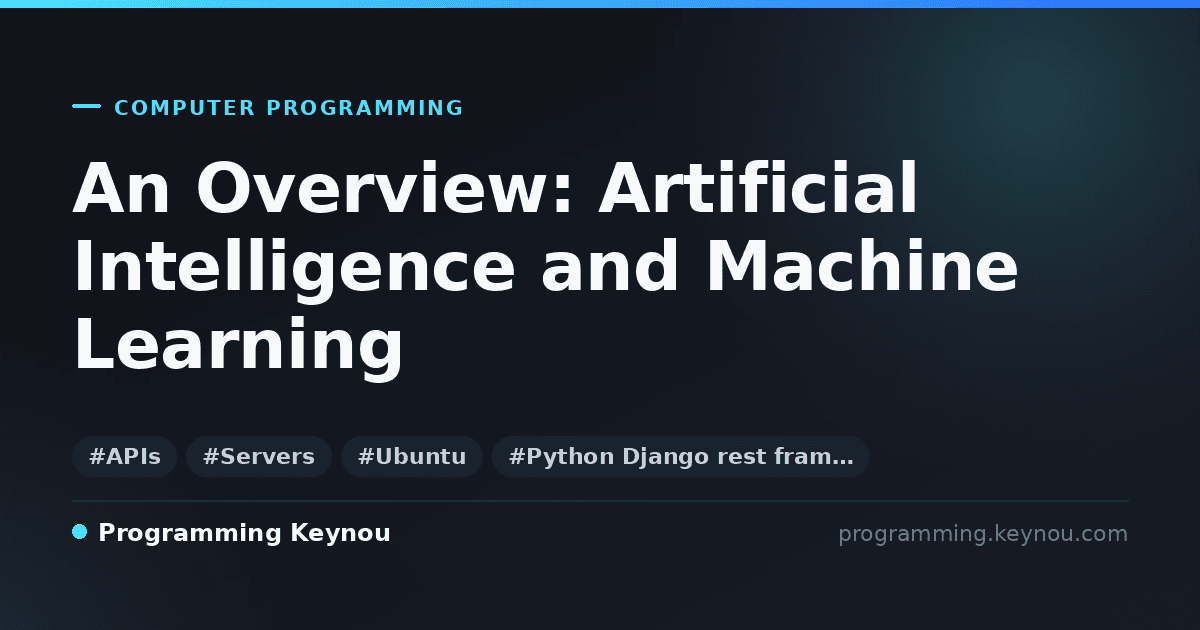 COMPUTER PROGRAMMING

An Overview: Artificial Intelligence and Machine Learning

#APIs #Servers #Ubuntu #Python Django rest fram…

Programming Keynou

programming.keynou.com